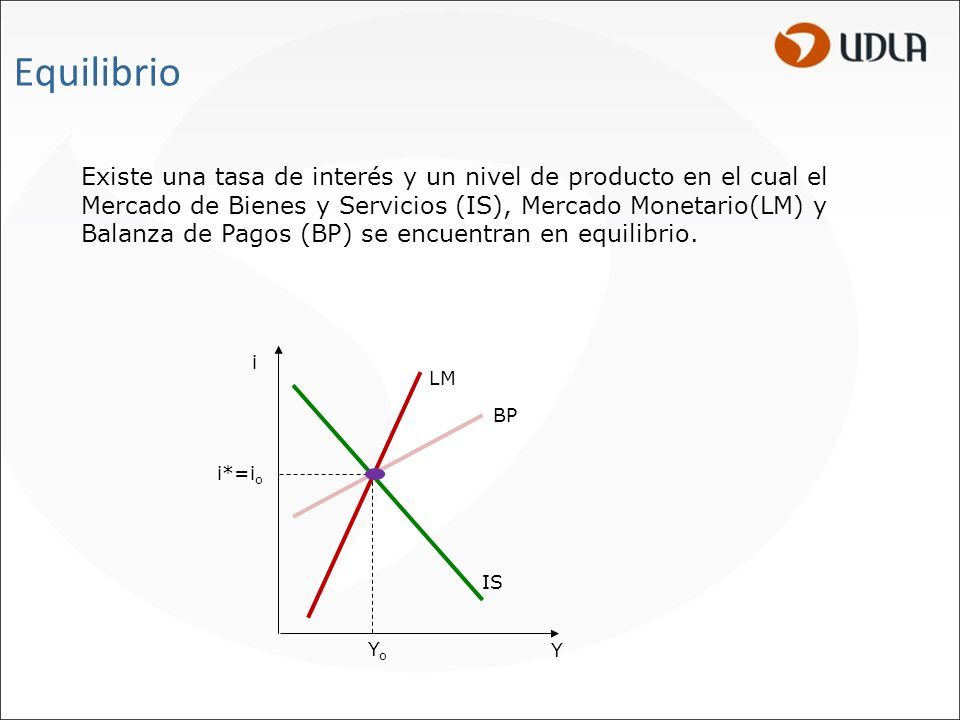 Equilibrio

UDLA

Existe una tasa de interés y un nivel de producto en el cual el Mercado de Bienes y Servicios (IS), Mercado Monetario(LM) y Balanza de Pagos (BP) se encuentran en equilibrio.

i
LM
BP
$i^*=i_o$
IS
$Y_o$
Y